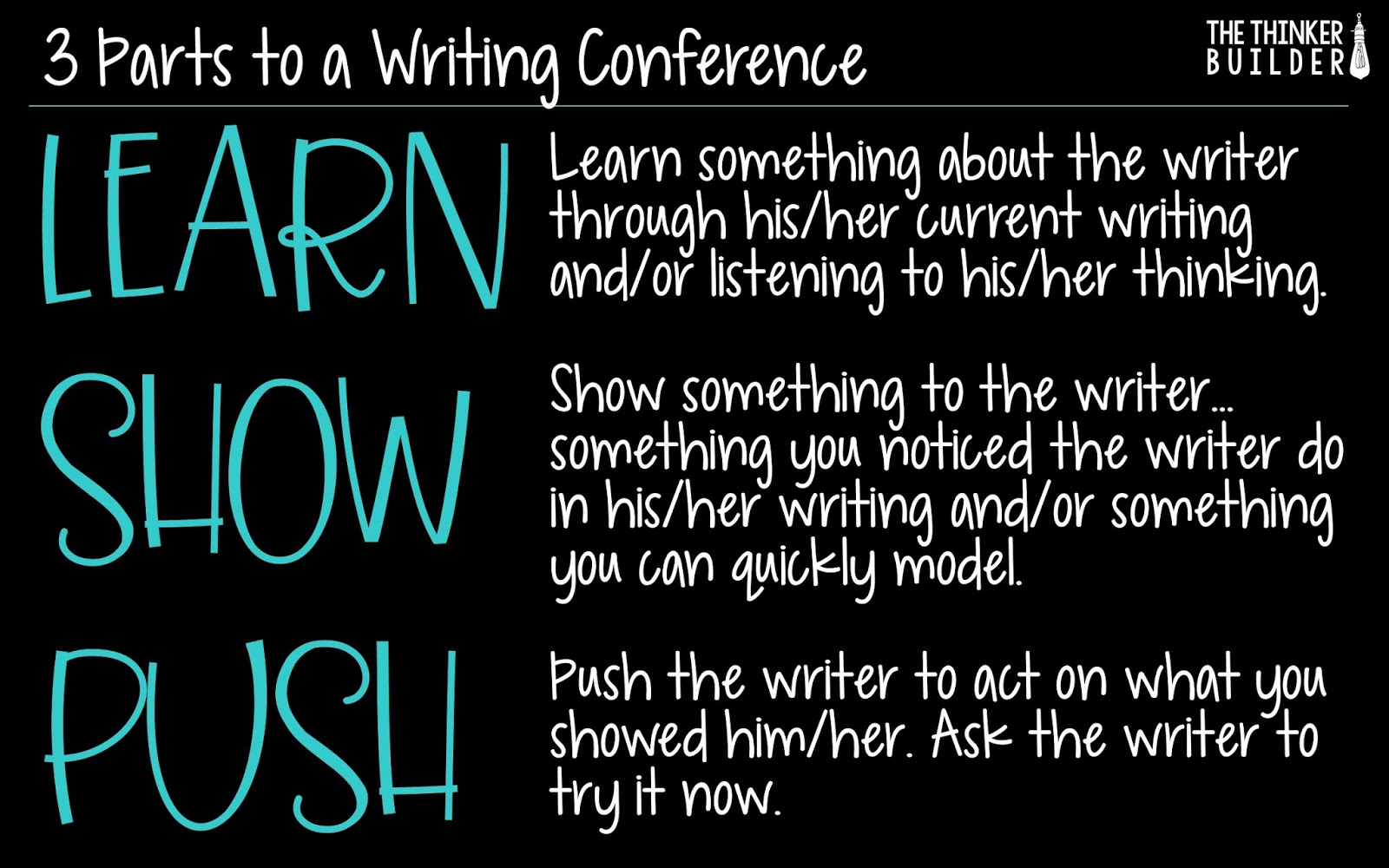 3 Parts to a Writing Conference

THE THINKER BUILDER

LEARN

Learn something about the writer through his/her current writing and/or listening to his/her thinking.

SHOW

Show something to the writer... something you noticed the writer do in his/her writing and/or something you can quickly model.

PUSH

Push the writer to act on what you showed him/her. Ask the writer to try it now.